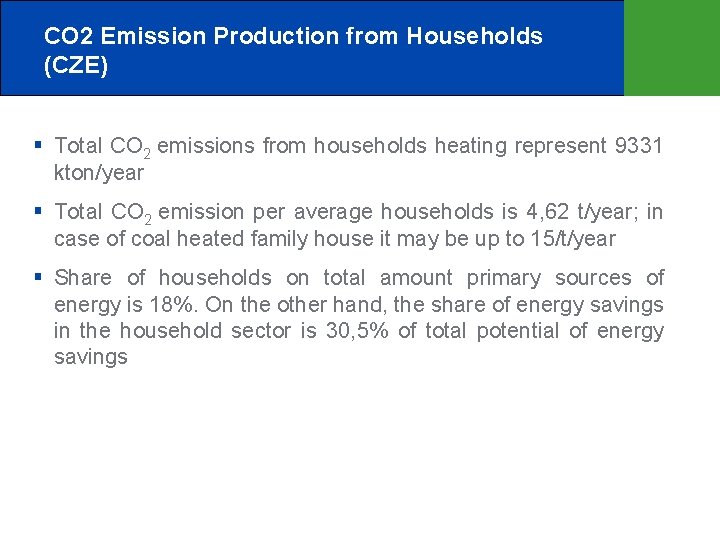 CO2 Emission Production from Households (CZE)

▪ Total $CO_2$ emissions from households heating represent 9331 kton/year

▪ Total $CO_2$ emission per average households is 4,62 t/year; in case of coal heated family house it may be up to 15/t/year

▪ Share of households on total amount primary sources of energy is 18%. On the other hand, the share of energy savings in the household sector is 30,5% of total potential of energy savings